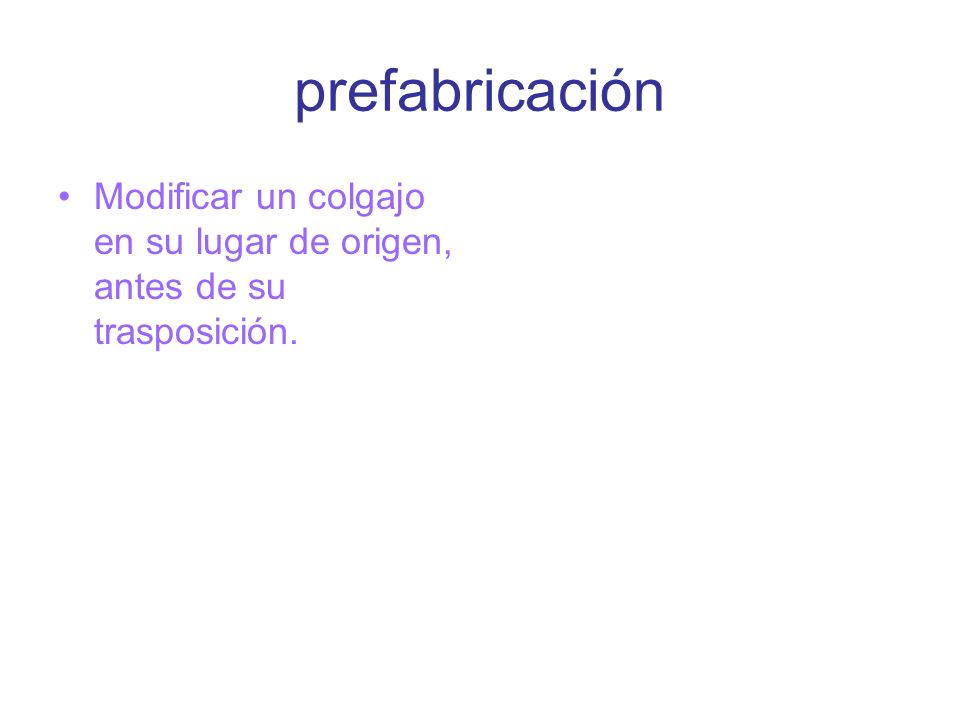 prefabricación

• Modificar un colgajo en su lugar de origen, antes de su trasposición.